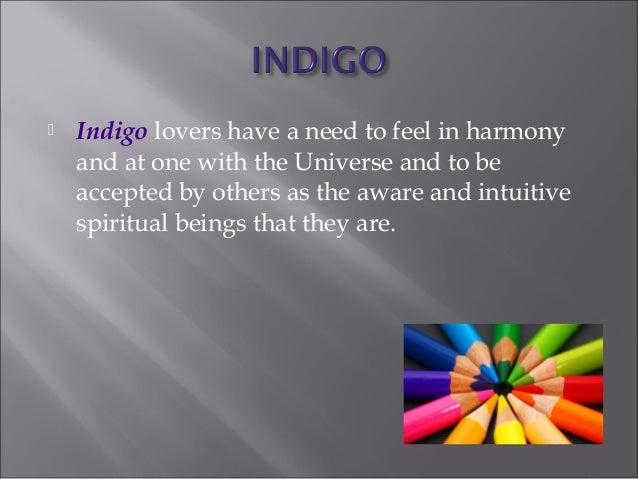 INDIGO

Indigo lovers have a need to feel in harmony and at one with the Universe and to be accepted by others as the aware and intuitive spiritual beings that they are.